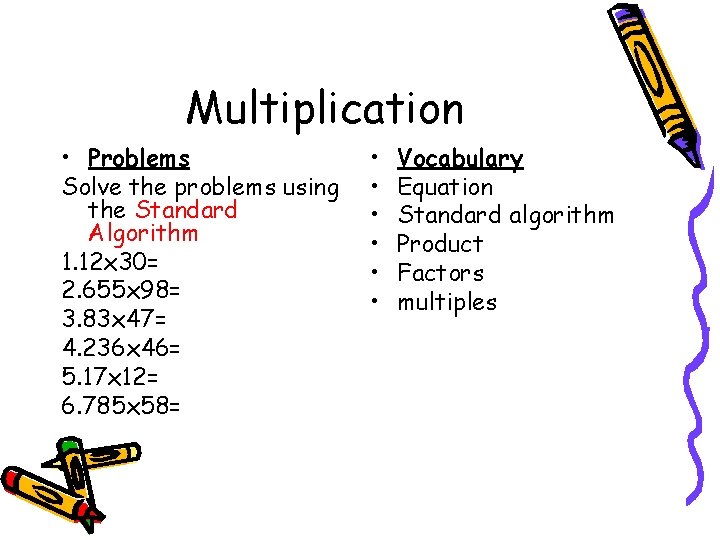 Multiplication

• Problems

Solve the problems using the Standard Algorithm

1.12x30=
2.655x98=
3.83x47=
4.236x46=
5.17x12=
6.785x58=

• Vocabulary
• Equation
• Standard algorithm
• Product
• Factors
• multiples